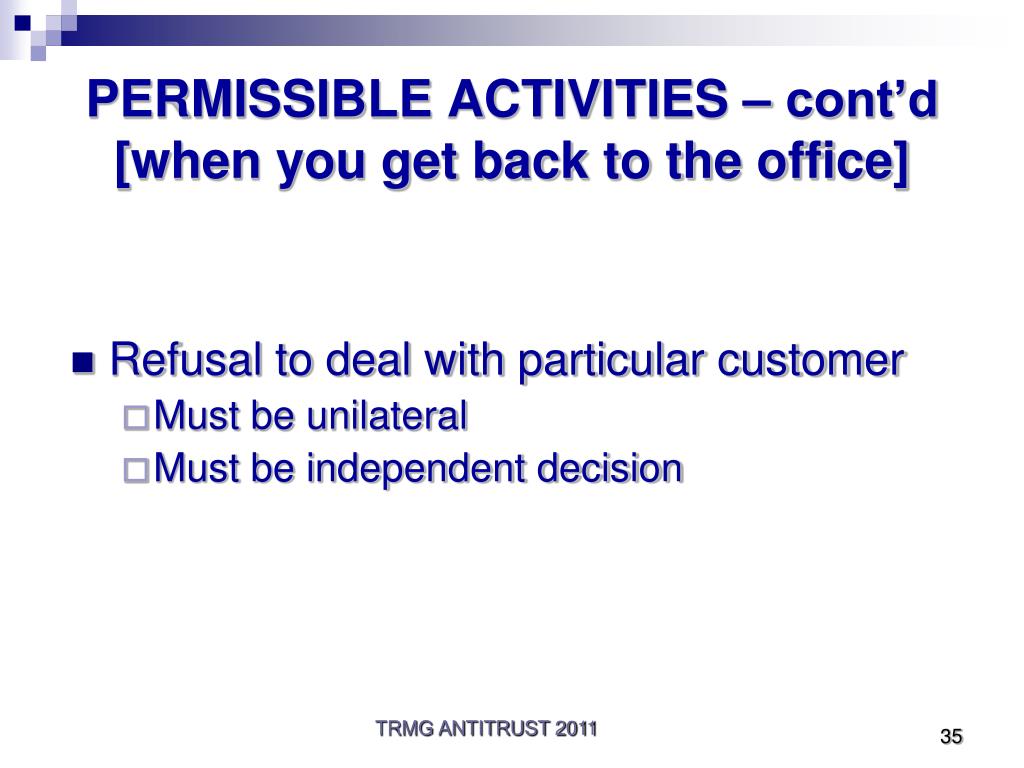 PERMISSIBLE ACTIVITIES – cont'd [when you get back to the office]

Refusal to deal with particular customer
Must be unilateral
Must be independent decision

TRMG ANTITRUST 2011

35